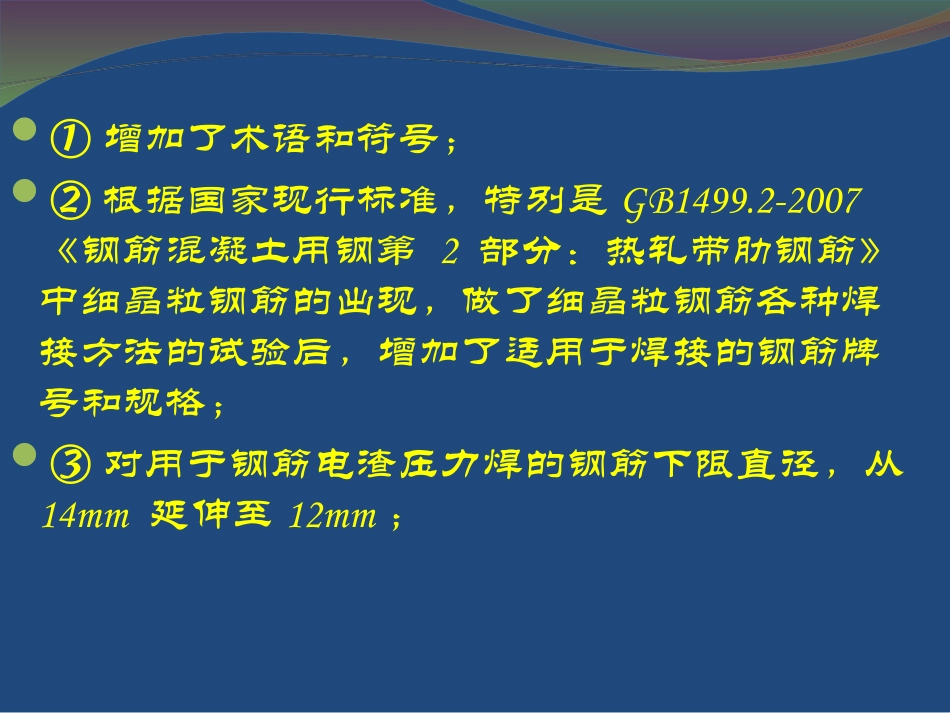 ① 增加了术语和符号；

② 根据国家现行标准，特别是 GB1499.2-2007《钢筋混凝土用钢第 2 部分：热轧带肋钢筋》中细晶粒钢筋的出现，做了细晶粒钢筋各种焊接方法的试验后，增加了适用于焊接的钢筋牌号和规格；

③ 对用于钢筋电渣压力焊的钢筋下限直径，从 14mm 延伸至 12mm ；